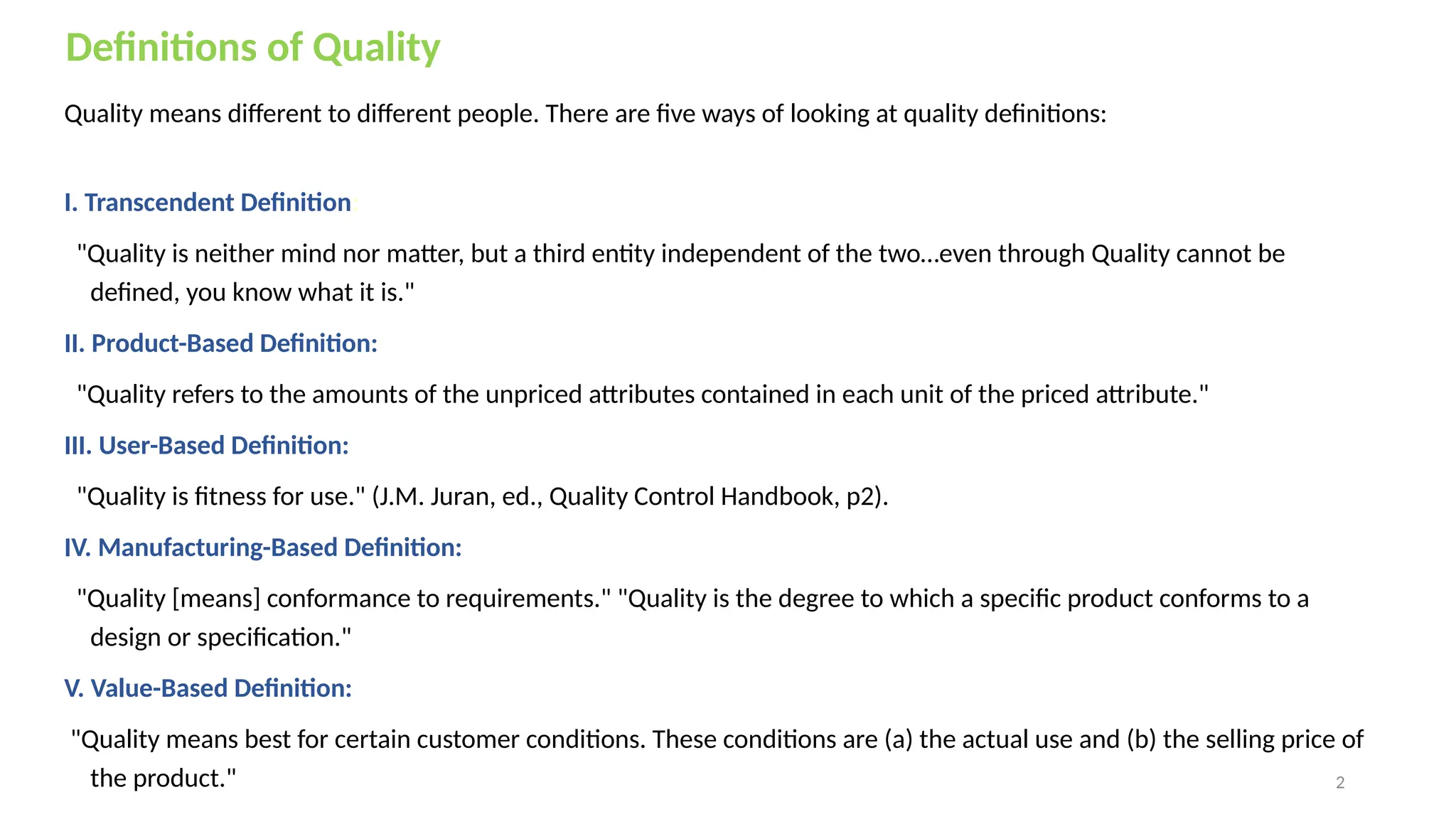 Definitions of Quality

Quality means different to different people. There are five ways of looking at quality definitions:

I. Transcendent Definition

"Quality is neither mind nor matter, but a third entity independent of the two...even through Quality cannot be defined, you know what it is."

II. Product-Based Definition:

"Quality refers to the amounts of the unpriced attributes contained in each unit of the priced attribute."

III. User-Based Definition:

"Quality is fitness for use." (J.M. Juran, ed., Quality Control Handbook, p2).

IV. Manufacturing-Based Definition:

"Quality [means] conformance to requirements." "Quality is the degree to which a specific product conforms to a design or specification."

V. Value-Based Definition:

"Quality means best for certain customer conditions. These conditions are (a) the actual use and (b) the selling price of the product."

2